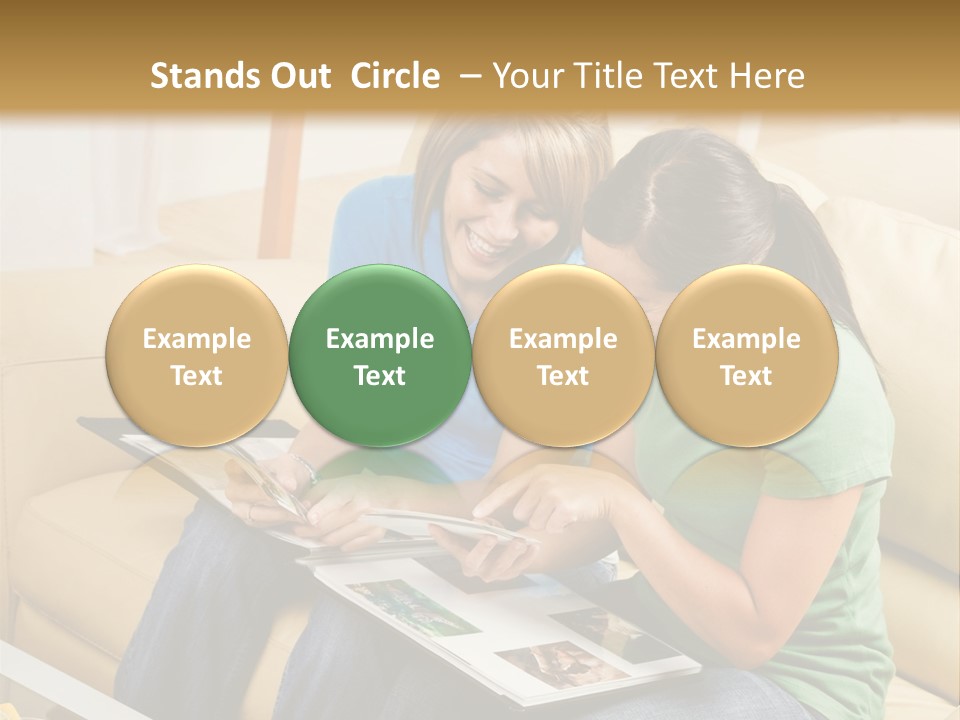 Stands Out Circle – Your Title Text Here

Example Text

Example Text

Example Text

Example Text